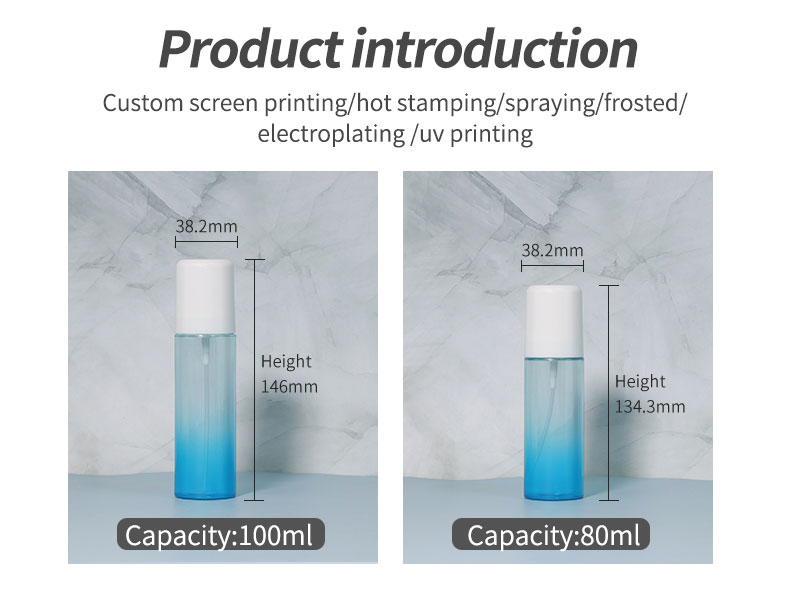 Product introduction

Custom screen printing/hot stamping/spraying/frosted/ electroplating /uv printing

38.2mm

Height 146mm

Capacity:100ml

38.2mm

Height 134.3mm

Capacity:80ml